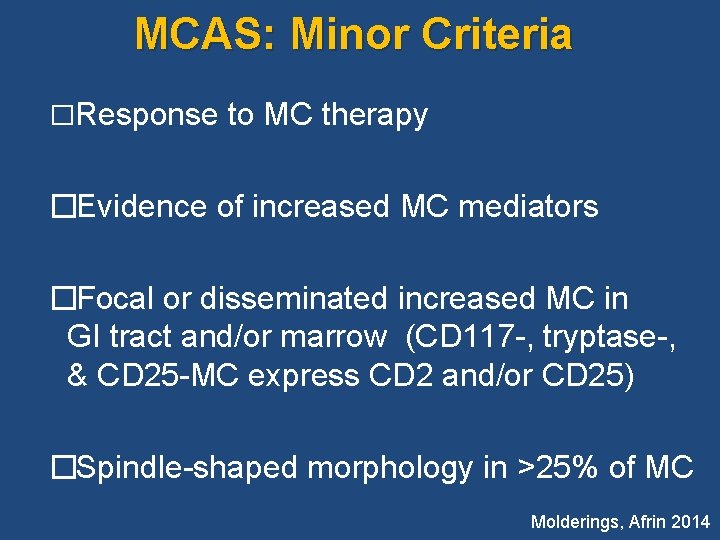 MCAS: Minor Criteria

□Response to MC therapy

□Evidence of increased MC mediators

□Focal or disseminated increased MC in GI tract and/or marrow (CD117-, tryptase-, & CD25-MC express CD2 and/or CD25)

□Spindle-shaped morphology in >25% of MC

Molderings, Afrin 2014